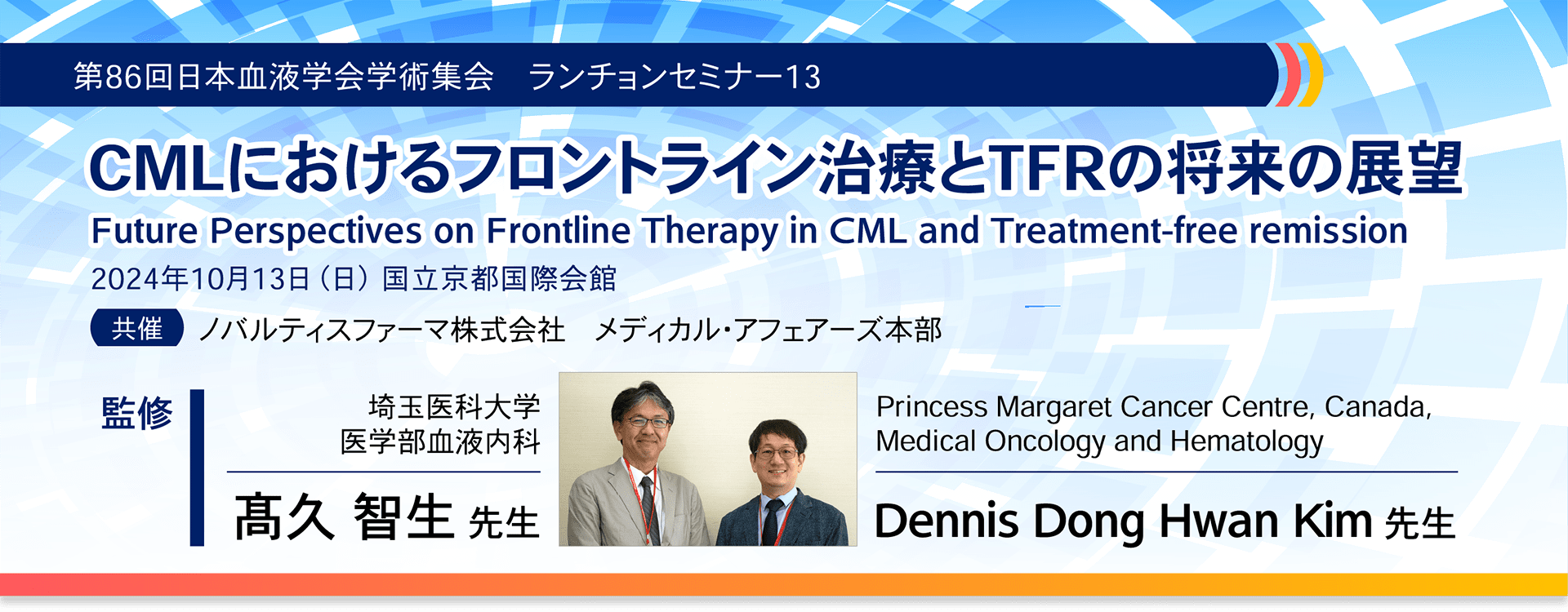 第86回日本血液学会学術集会　ランチョンセミナー13

CMLにおけるフロントライン治療とTFRの将来の展望

Future Perspectives on Frontline Therapy in CML and Treatment-free remission

2024年10月13日（日）国立京都国際会館

共催　ノバルティスファーマ株式会社　メディカル･アフェアーズ本部

監修

埼玉医科大学
医学部血液内科

髙久 智生 先生

Princess Margaret Cancer Centre, Canada,
Medical Oncology and Hematology

Dennis Dong Hwan Kim 先生